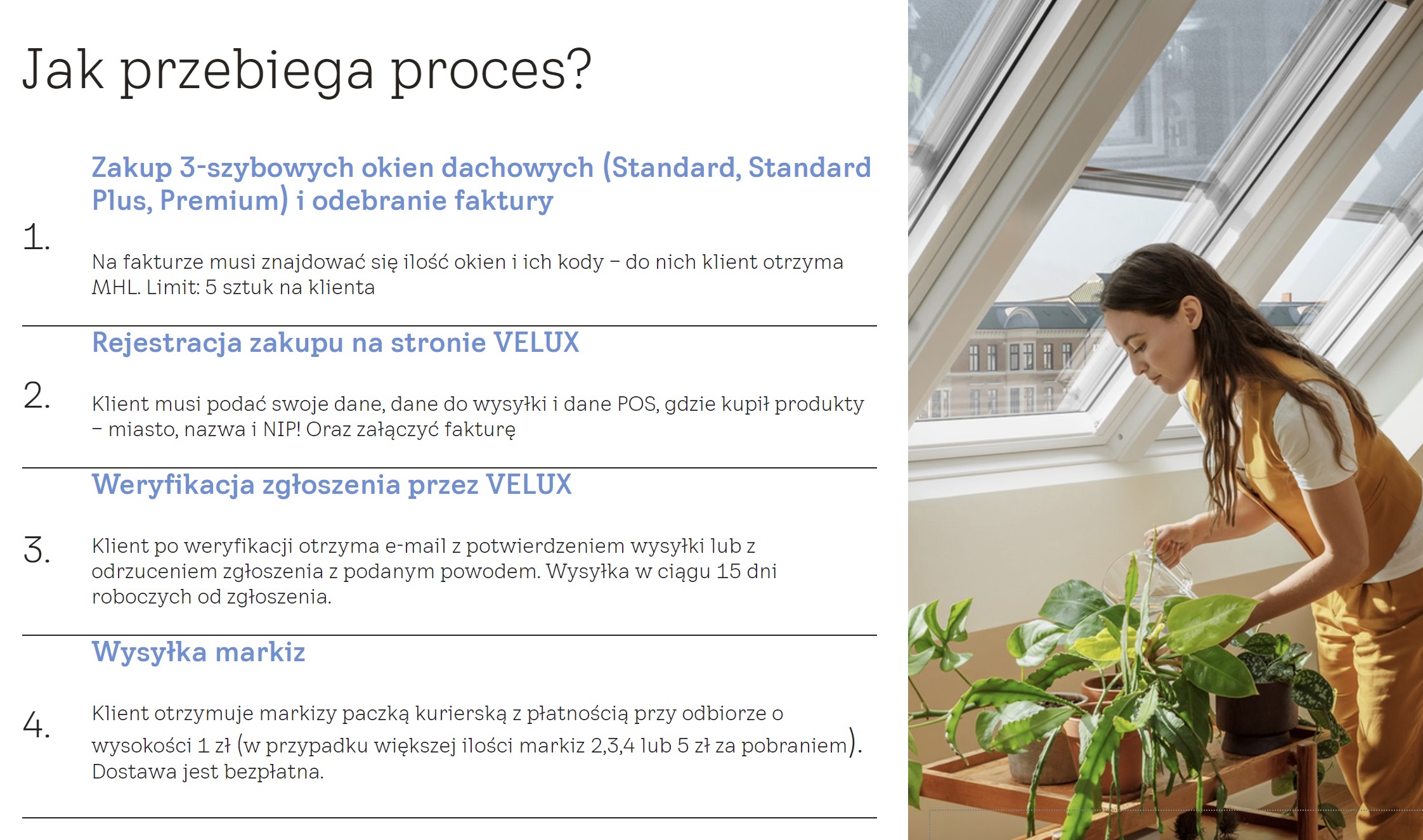 Jak przebiega proces?

1.

Zakup 3-szybowych okien dachowych (Standard, Standard Plus, Premium) i odebranie faktury

Na fakturze musi znajdować się ilość okien i ich kody – do nich klient otrzyma MHL. Limit: 5 sztuk na klienta

2.

Rejestracja zakupu na stronie VELUX

Klient musi podać swoje dane, dane do wysyłki i dane POS, gdzie kupił produkty – miasto, nazwa i NIP! Oraz załączyć fakturę

3.

Weryfikacja zgłoszenia przez VELUX

Klient po weryfikacji otrzyma e-mail z potwierdzeniem wysyłki lub z odrzuceniem zgłoszenia z podanym powodem. Wysyłka w ciągu 15 dni roboczych od zgłoszenia.

4.

Wysyłka markiz

Klient otrzymuje markizy paczką kurierską z płatnością przy odbiorze o wysokości 1 zł (w przypadku większej ilości markiz 2,3,4 lub 5 zł za pobraniem). Dostawa jest bezpłatna.